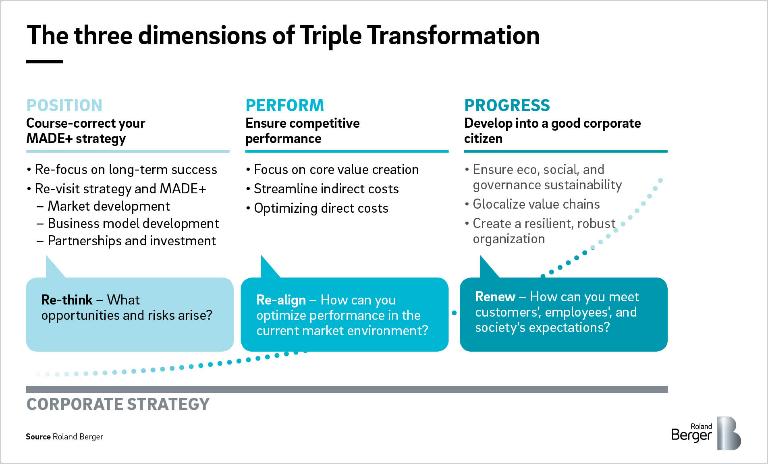 The three dimensions of Triple Transformation

POSITION
Course-correct your MADE+ strategy

• Re-focus on long-term success
• Re-visit strategy and MADE+
– Market development
– Business model development
– Partnerships and investment

Re-think – What opportunities and risks arise?

PERFORM
Ensure competitive performance

• Focus on core value creation
• Streamline indirect costs
• Optimizing direct costs

Re-align – How can you optimize performance in the current market environment?

PROGRESS
Develop into a good corporate citizen

• Ensure eco, social, and governance sustainability
• Glocalize value chains
• Create a resilient, robust organization

Renew – How can you meet customers', employees', and society's expectations?

CORPORATE STRATEGY

Source Roland Berger

Roland Berger